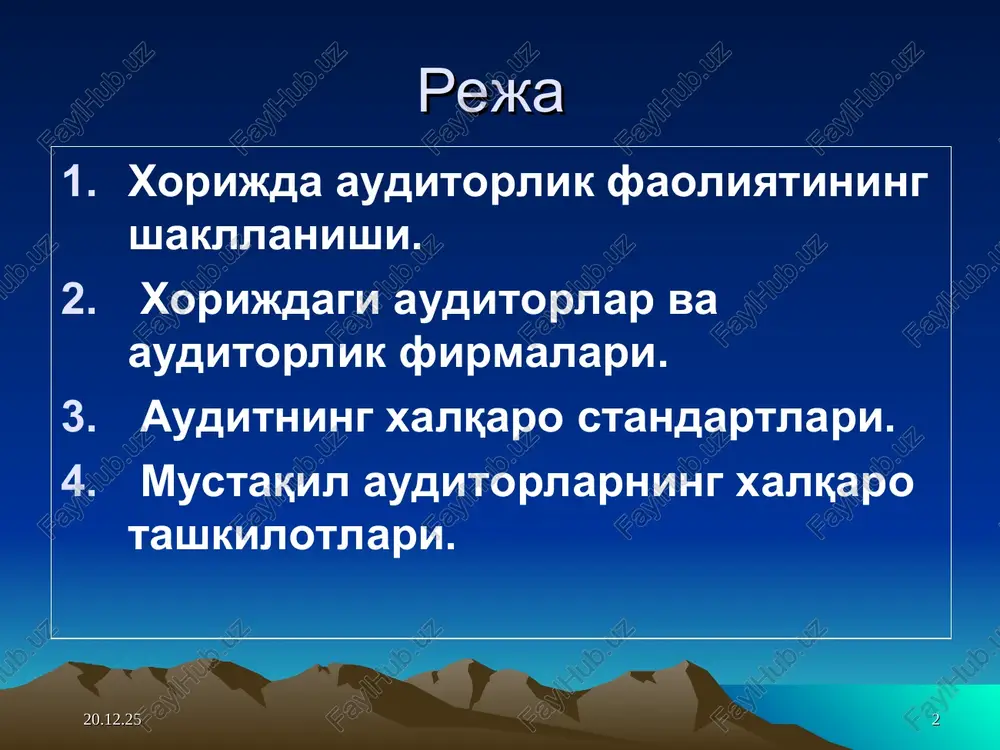 Режа

1. Хорижда аудиторлик фаолиятининг шаклланиши.
2. Хориждаги аудиторлар ва аудиторлик фирмалари.
3. Аудитнинг халқаро стандартлари.
4. Мустақил аудиторларнинг халқаро ташкилотлари.

FaylHub.uz

20.12.25

2